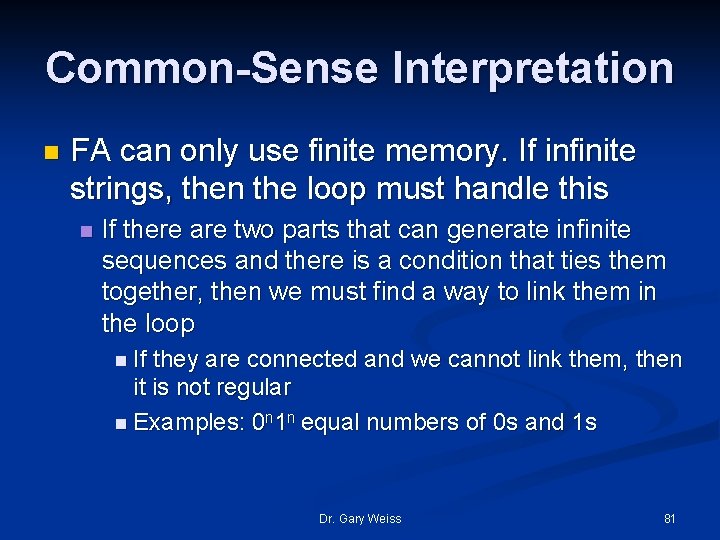 Common-Sense Interpretation

FA can only use finite memory. If infinite strings, then the loop must handle this

If there are two parts that can generate infinite sequences and there is a condition that ties them together, then we must find a way to link them in the loop

If they are connected and we cannot link them, then it is not regular

Examples: $0^n1^n$ equal numbers of 0s and 1s

Dr. Gary Weiss

81